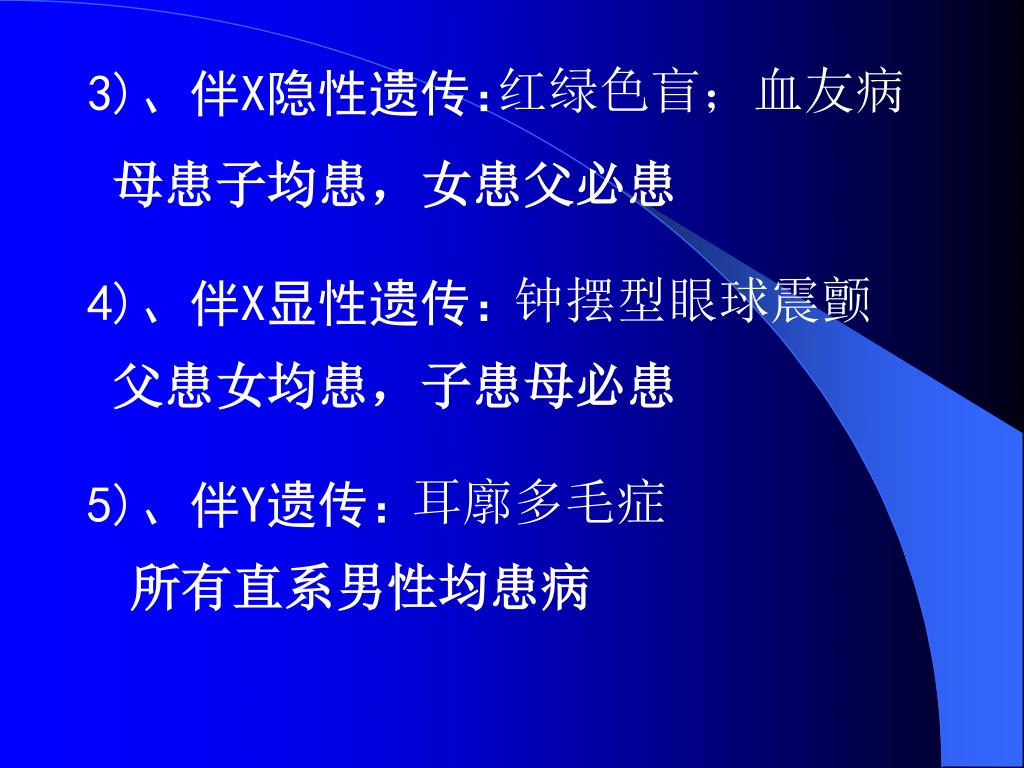 3)、伴X隐性遗传:红绿色盲；血友病

母患子均患，女患父必患

4)、伴X显性遗传：钟摆型眼球震颤

父患女均患，子患母必患

5)、伴Y遗传：耳廓多毛症

所有直系男性均患病